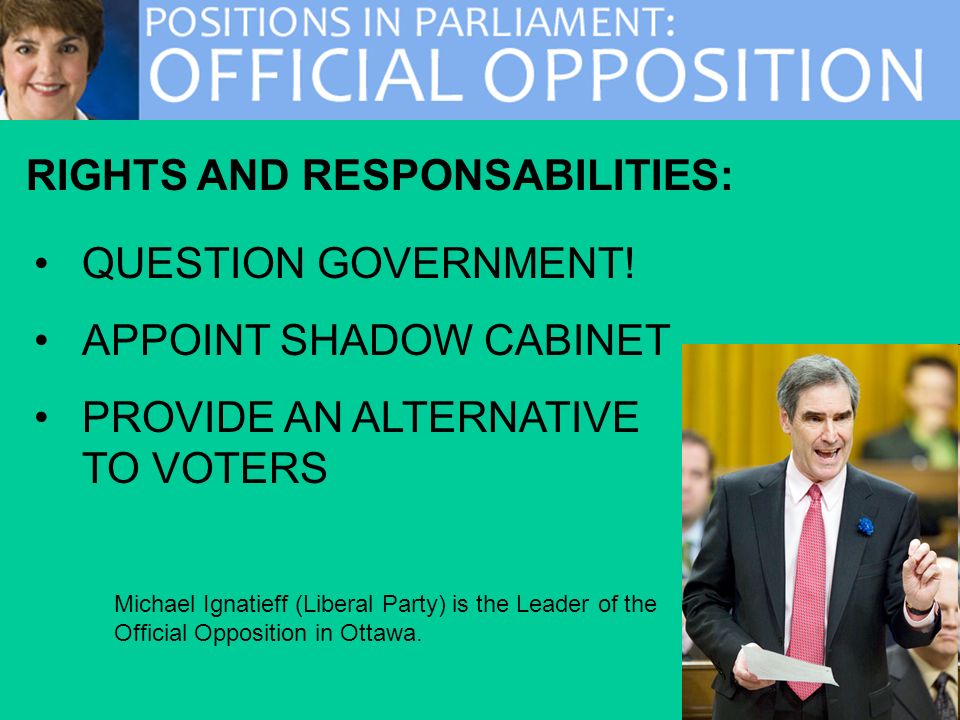 POSITIONS IN PARLIAMENT:
OFFICIAL OPPOSITION

RIGHTS AND RESPONSABILITIES:

• QUESTION GOVERNMENT!
• APPOINT SHADOW CABINET
• PROVIDE AN ALTERNATIVE TO VOTERS

Michael Ignatieff (Liberal Party) is the Leader of the Official Opposition in Ottawa.